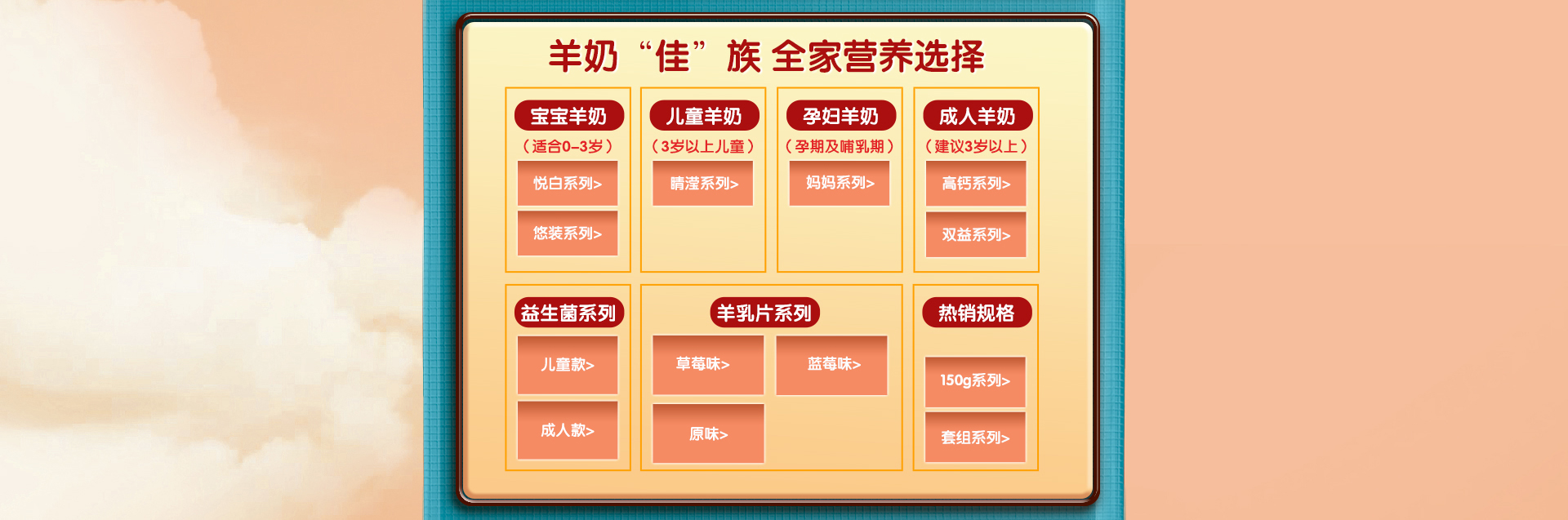 羊奶“佳”族 全家营养选择

宝宝羊奶
（适合0-3岁）
悦白系列>
悠装系列>

儿童羊奶
（3岁以上儿童）
睛滢系列>

孕妇羊奶
（孕期及哺乳期）
妈妈系列>

成人羊奶
（建议3岁以上）
高钙系列>
双益系列>

益生菌系列
儿童款>
成人款>

羊乳片系列
草莓味>
蓝莓味>
原味>

热销规格
150g系列>
套组系列>